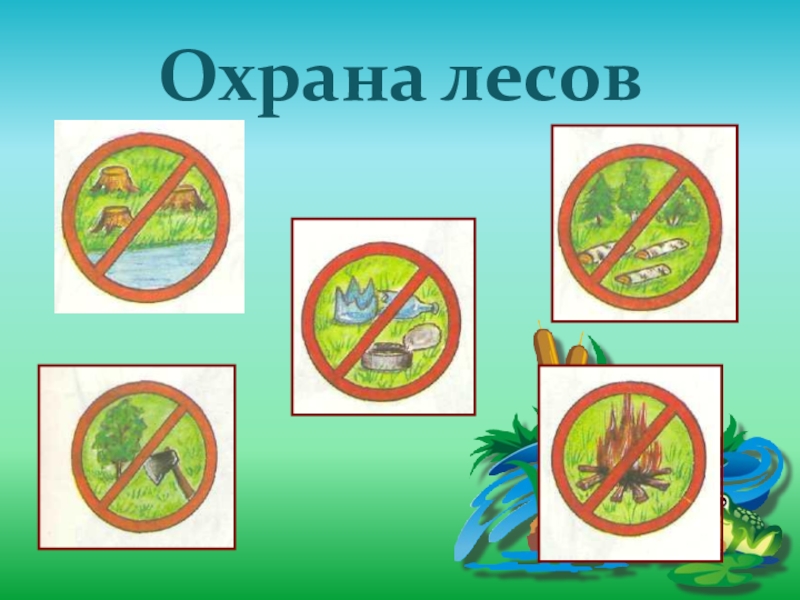 Охрана лесов